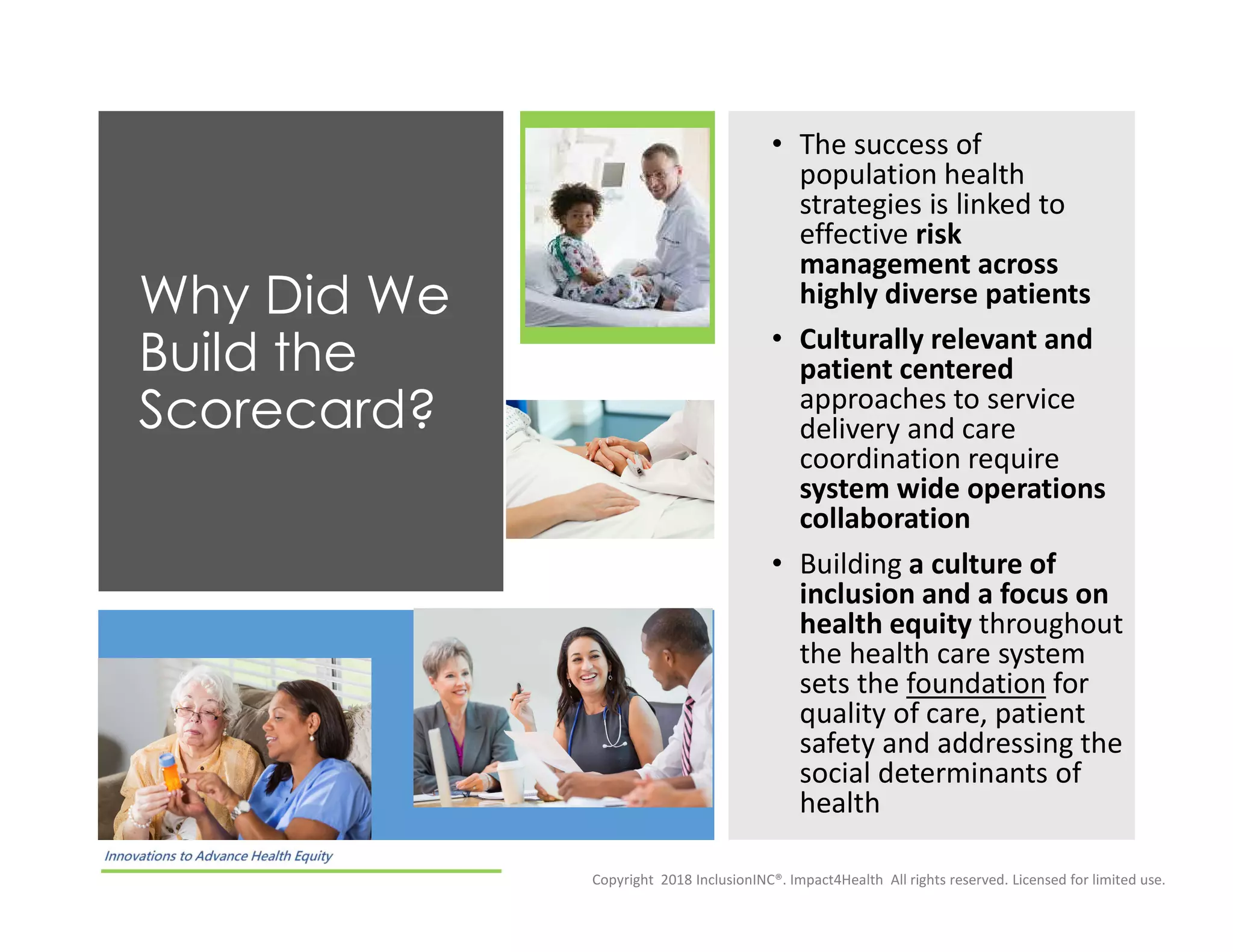 Why Did We Build the Scorecard?

• The success of population health strategies is linked to effective risk management across highly diverse patients

• Culturally relevant and patient centered approaches to service delivery and care coordination require system wide operations collaboration

• Building a culture of inclusion and a focus on health equity throughout the health care system sets the foundation for quality of care, patient safety and addressing the social determinants of health

Innovations to Advance Health Equity

Copyright 2018 InclusionINC®. Impact4Health All rights reserved. Licensed for limited use.